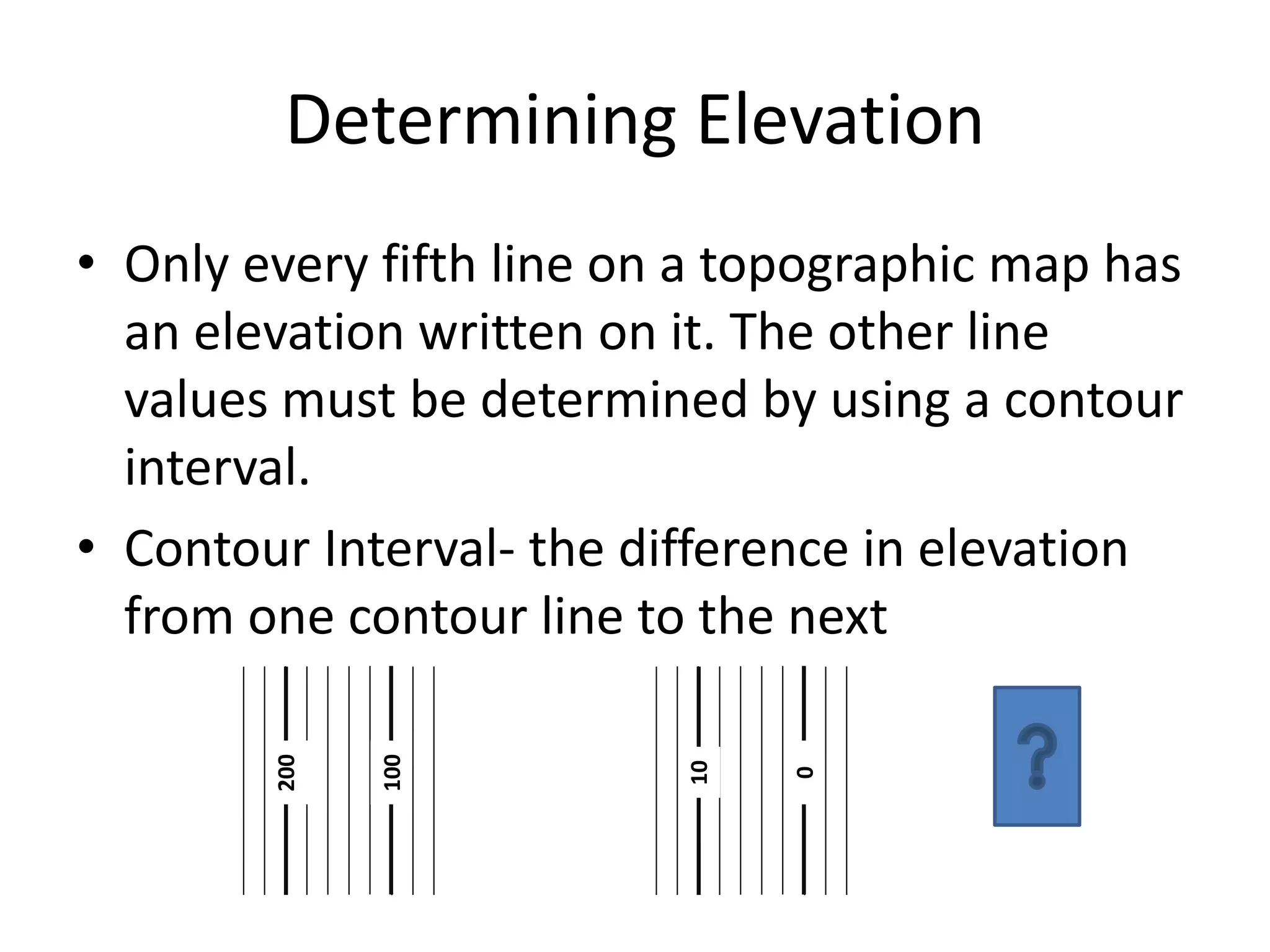 Determining Elevation

• Only every fifth line on a topographic map has an elevation written on it. The other line values must be determined by using a contour interval.

• Contour Interval- the difference in elevation from one contour line to the next

200

100

10

0

?